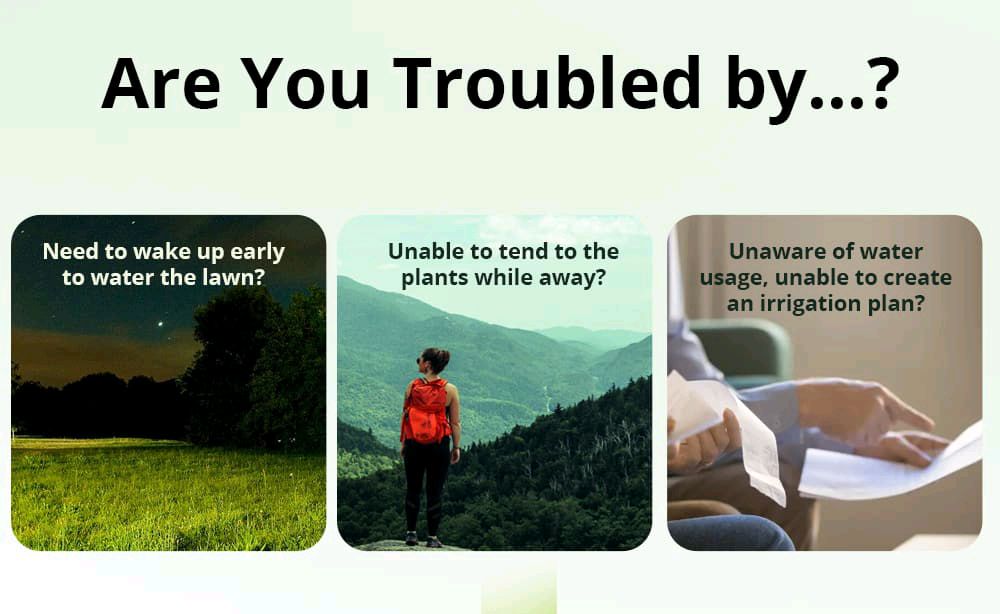 Are You Troubled by...?

Need to wake up early to water the lawn?

Unable to tend to the plants while away?

Unaware of water usage, unable to create an irrigation plan?